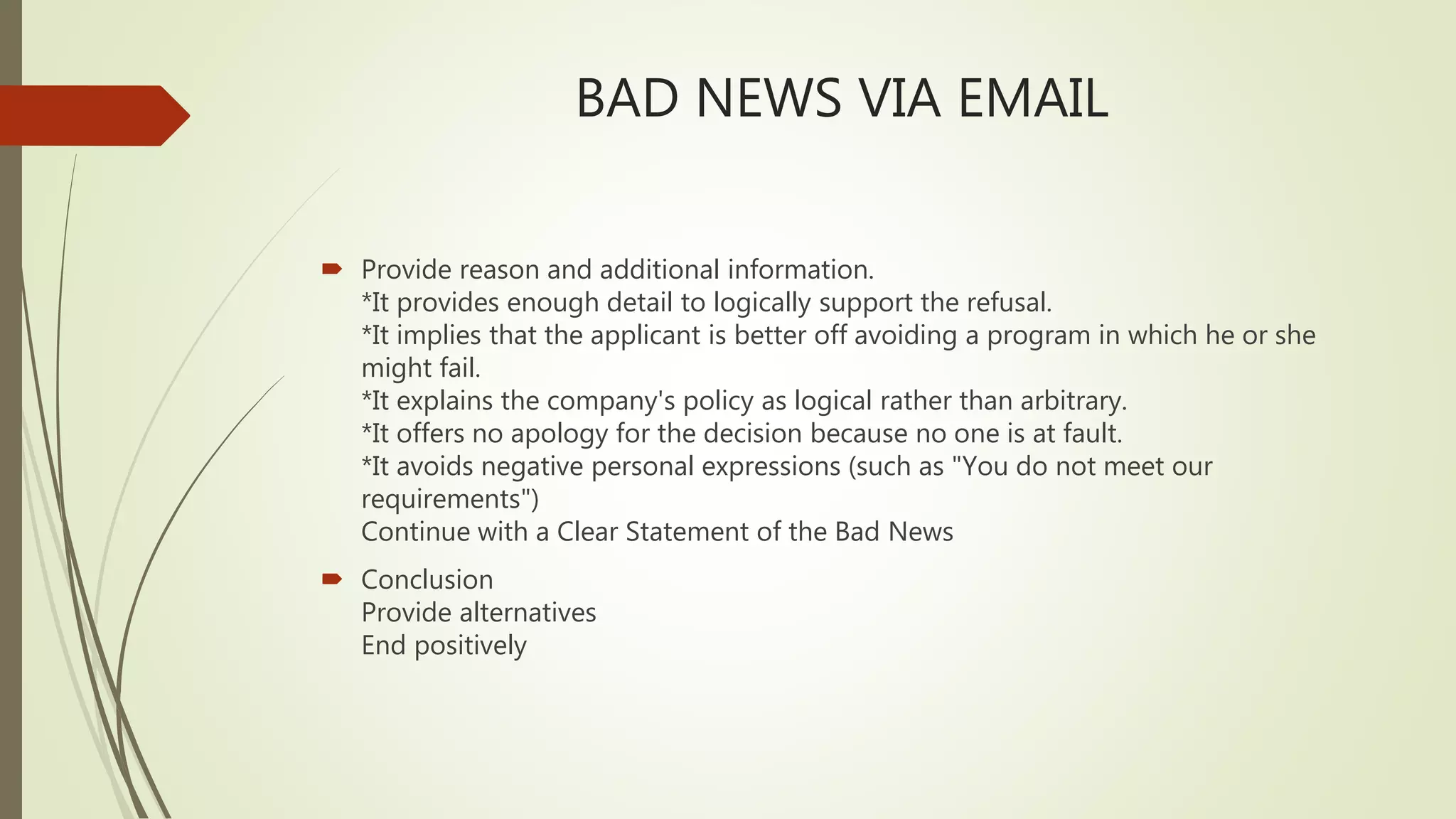 BAD NEWS VIA EMAIL

Provide reason and additional information.
*It provides enough detail to logically support the refusal.
*It implies that the applicant is better off avoiding a program in which he or she might fail.
*It explains the company's policy as logical rather than arbitrary.
*It offers no apology for the decision because no one is at fault.
*It avoids negative personal expressions (such as "You do not meet our requirements")
Continue with a Clear Statement of the Bad News

Conclusion
Provide alternatives
End positively